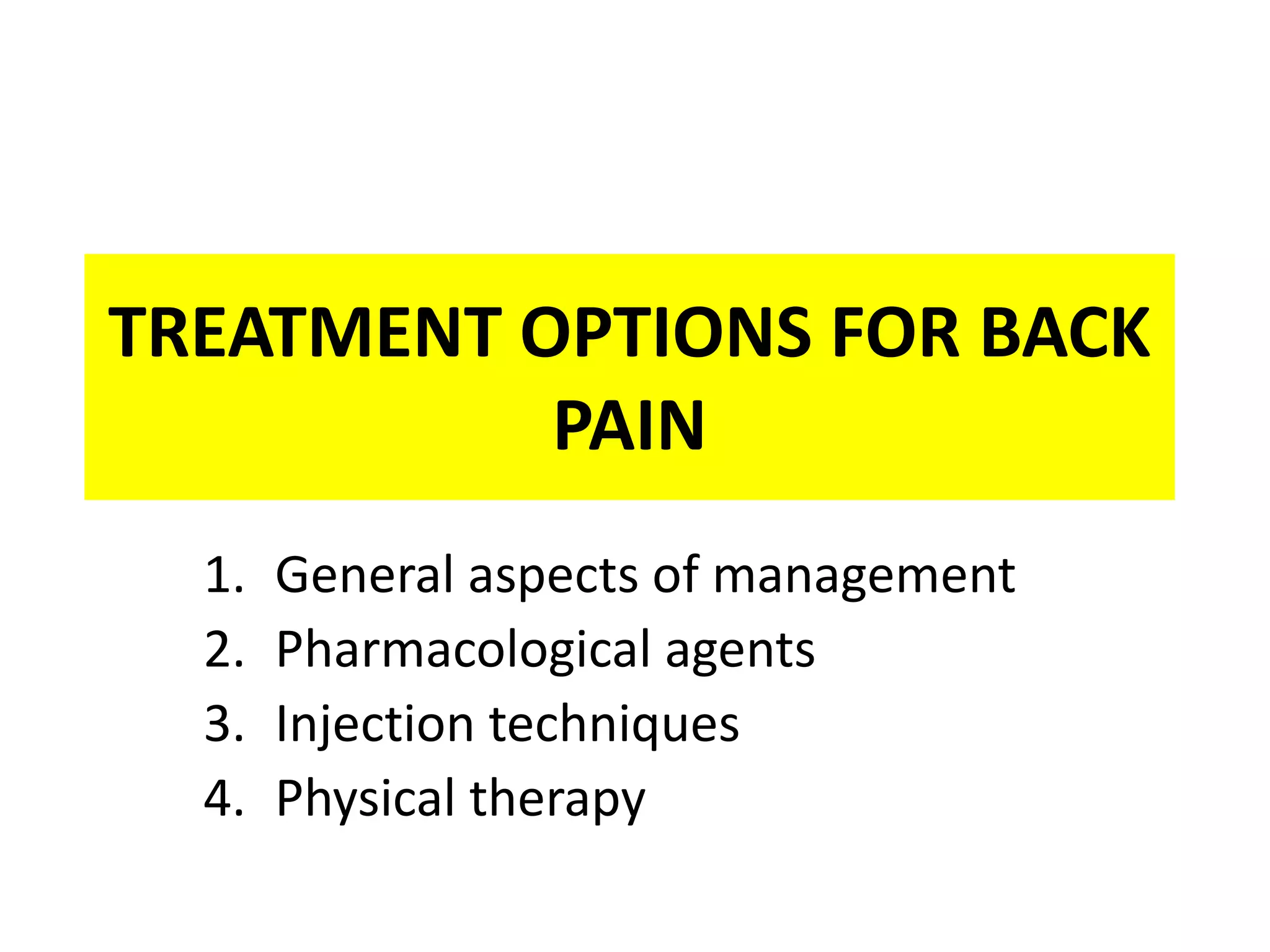 TREATMENT OPTIONS FOR BACK PAIN

1. General aspects of management
2. Pharmacological agents
3. Injection techniques
4. Physical therapy